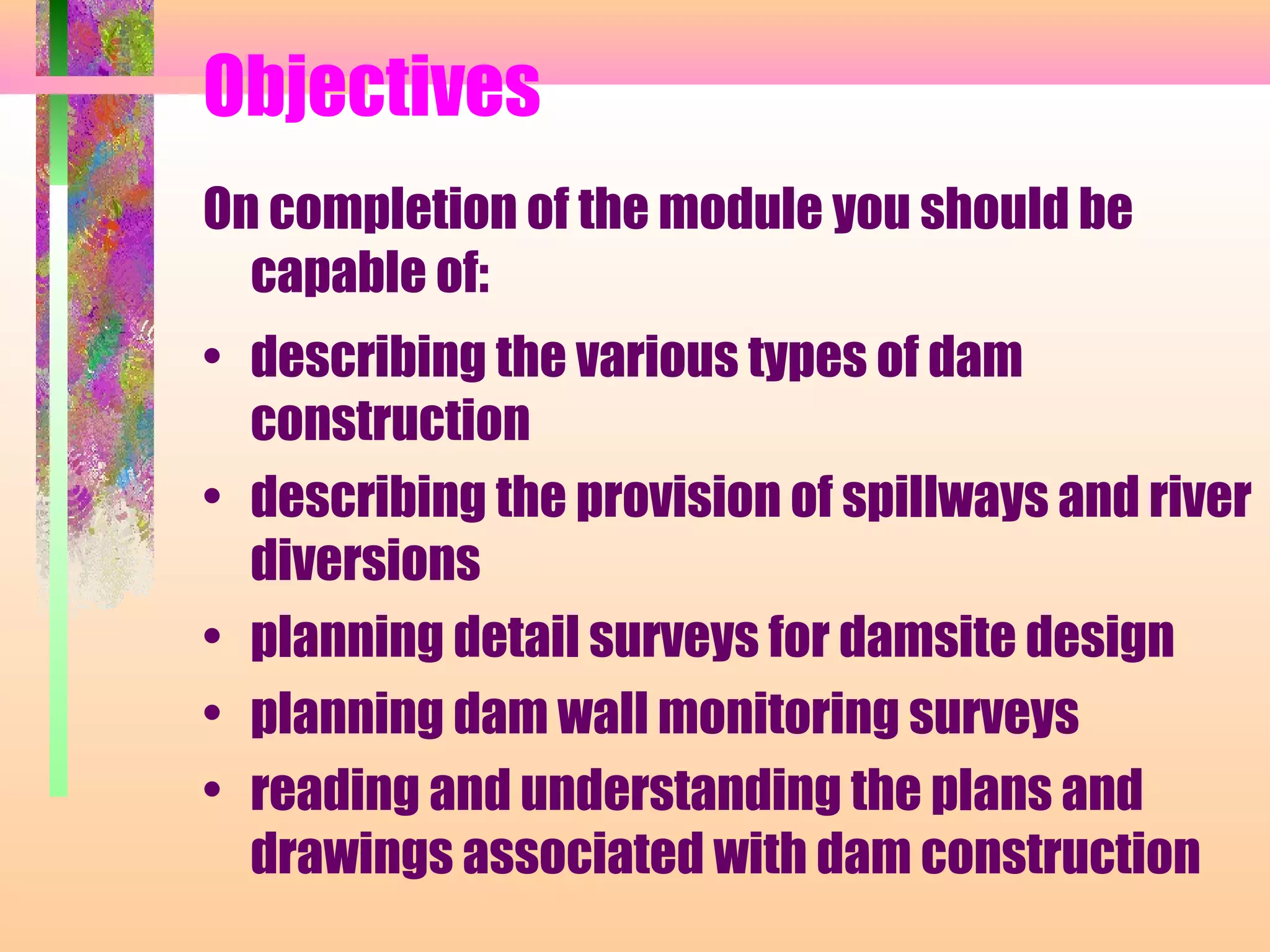 Objectives

On completion of the module you should be capable of:

• describing the various types of dam construction
• describing the provision of spillways and river diversions
• planning detail surveys for damsite design
• planning dam wall monitoring surveys
• reading and understanding the plans and drawings associated with dam construction